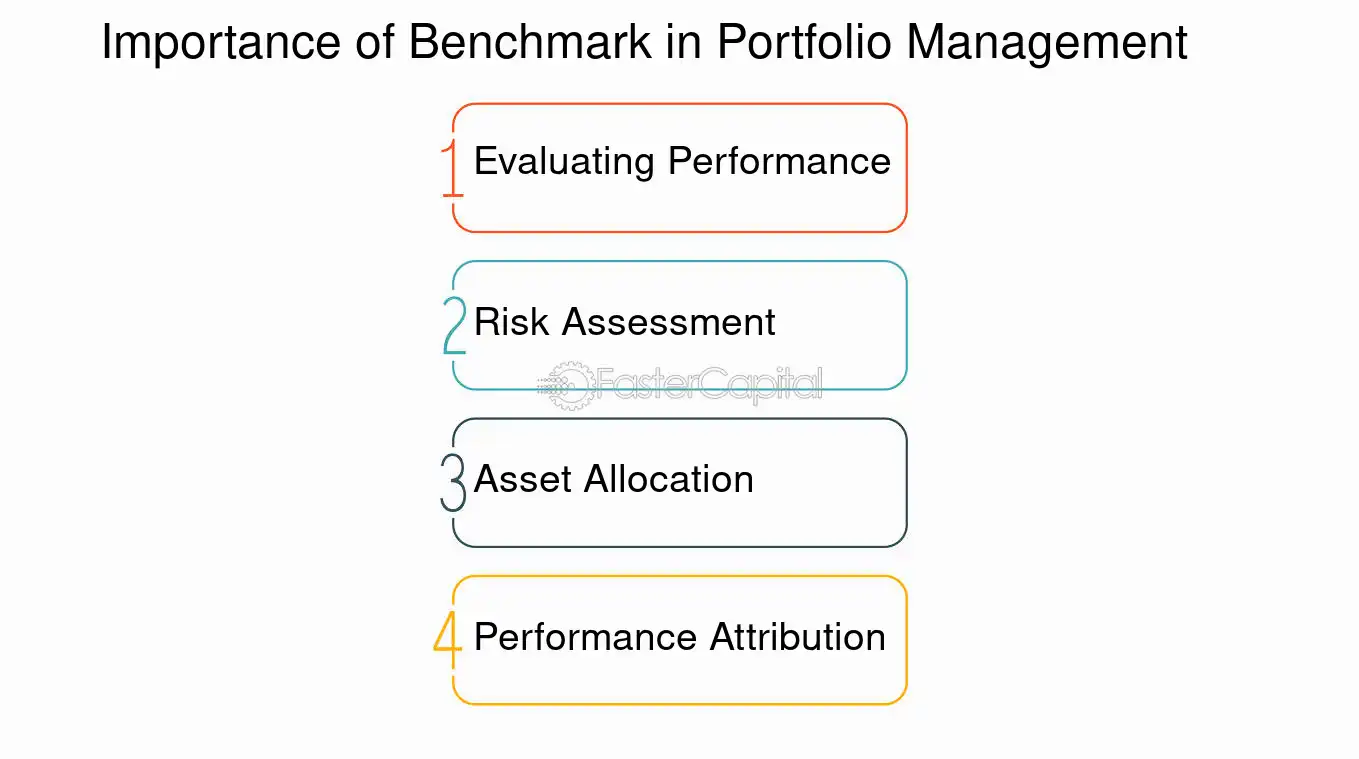 Importance of Benchmark in Portfolio Management

1 Evaluating Performance

2 Risk Assessment

FasterCapital

3 Asset Allocation

4 Performance Attribution